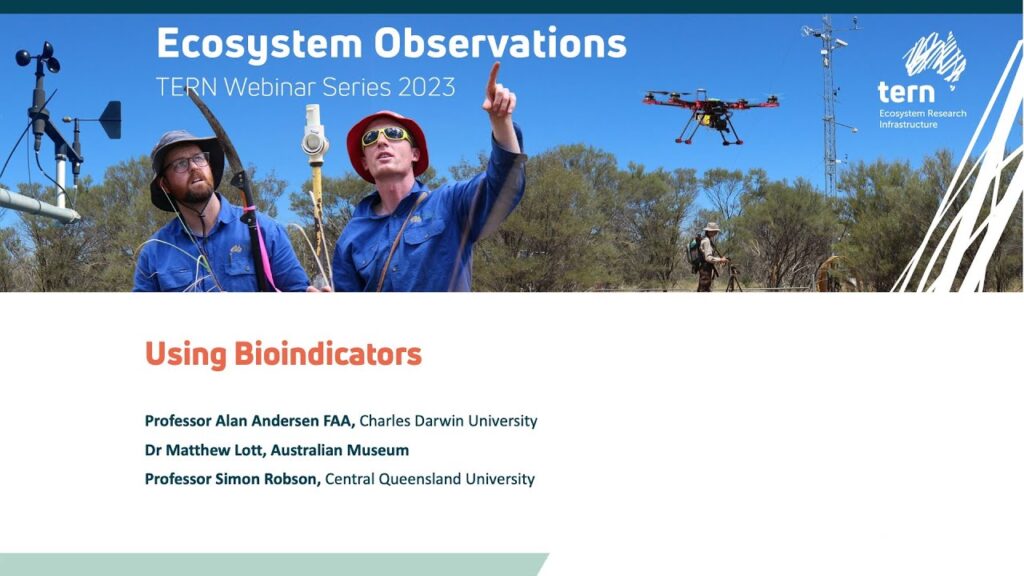 Ecosystem Observations
TERN Webinar Series 2023

tern
Ecosystem Research Infrastructure

Using Bioindicators

Professor Alan Andersen FAA, Charles Darwin University
Dr Matthew Lott, Australian Museum
Professor Simon Robson, Central Queensland University